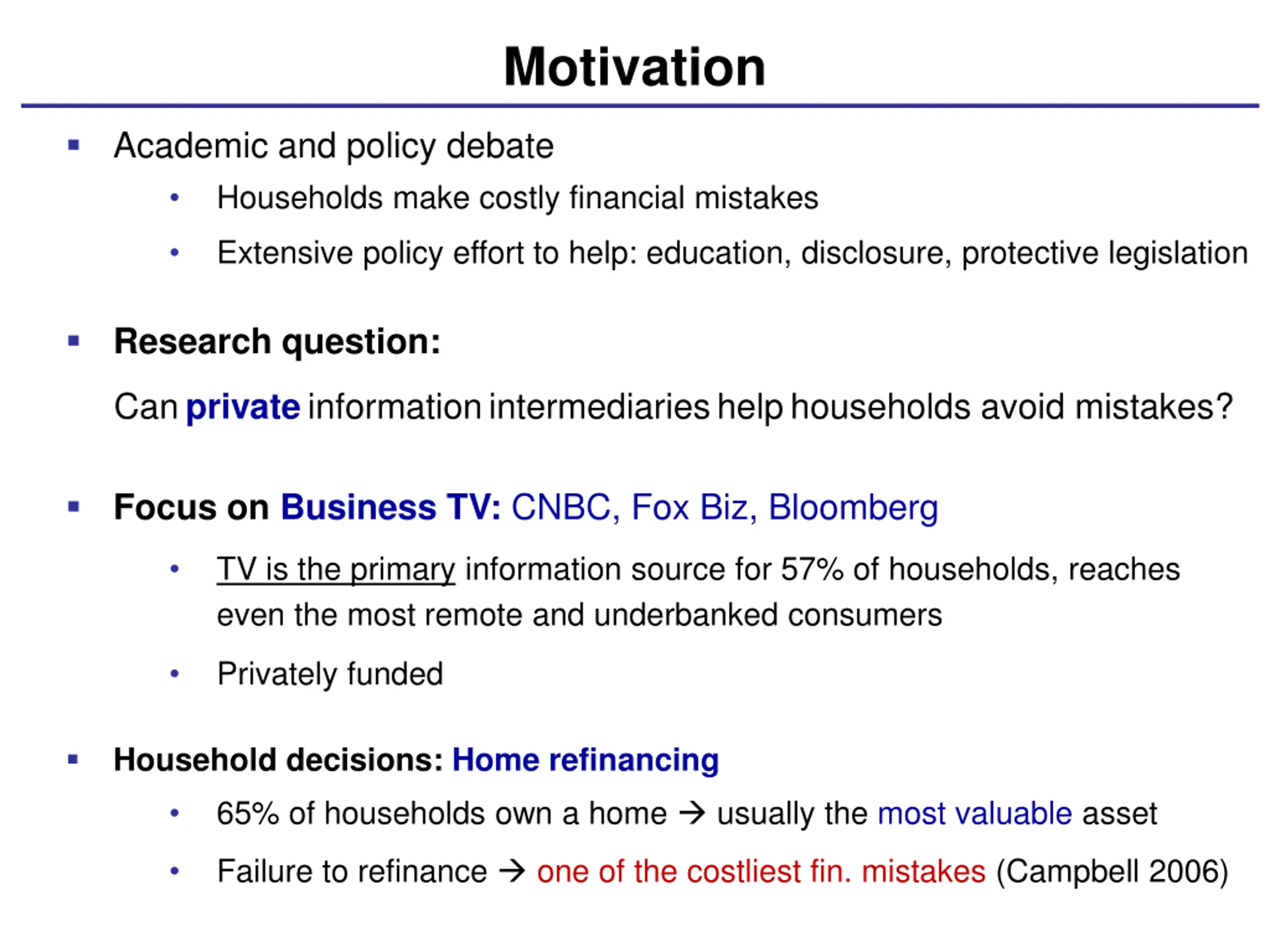 Motivation

▪ Academic and policy debate

• Households make costly financial mistakes

• Extensive policy effort to help: education, disclosure, protective legislation

▪ Research question:

Can private information intermediaries help households avoid mistakes?

▪ Focus on Business TV: CNBC, Fox Biz, Bloomberg

• TV is the primary information source for 57% of households, reaches even the most remote and underbanked consumers

• Privately funded

▪ Household decisions: Home refinancing

• 65% of households own a home → usually the most valuable asset

• Failure to refinance → one of the costliest fin. mistakes (Campbell 2006)